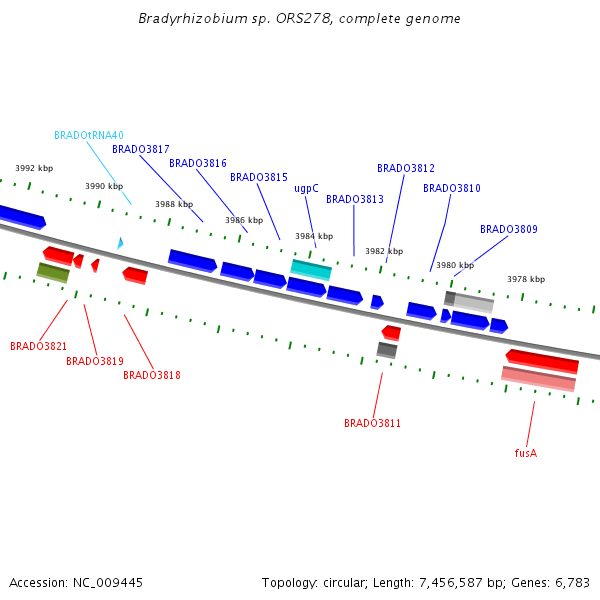 Bradyrhizobium sp. ORS278, complete genome

BRADOtRNA40
BRADO3817
BRADO3816
BRADO3815
ugpC
BRADO3813
BRADO3812
BRADO3810
BRADO3809

3992 kbp
3990 kbp
3988 kbp
3986 kbp
3984 kbp
3982 kbp
3980 kbp
3978 kbp

BRADO3821
BRADO3819
BRADO3818
BRADO3811
fusA

Accession: NC_009445
Topology: circular; Length: 7,456,587 bp; Genes: 6,783